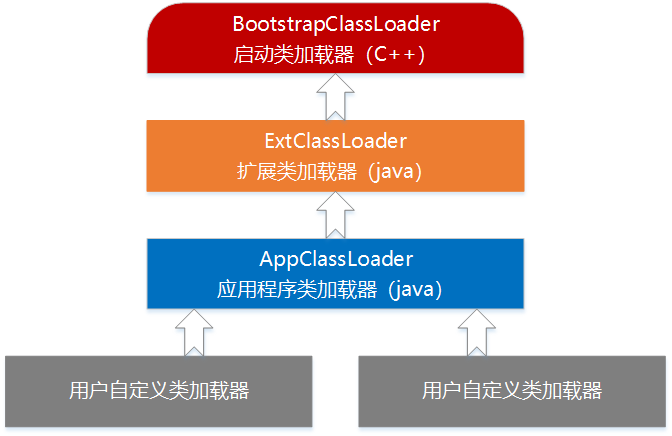 BootstrapClassLoader
启动类加载器（C++）

ExtClassLoader
扩展类加载器（java）

AppClassLoader
应用程序类加载器（java）

用户自定义类加载器

用户自定义类加载器